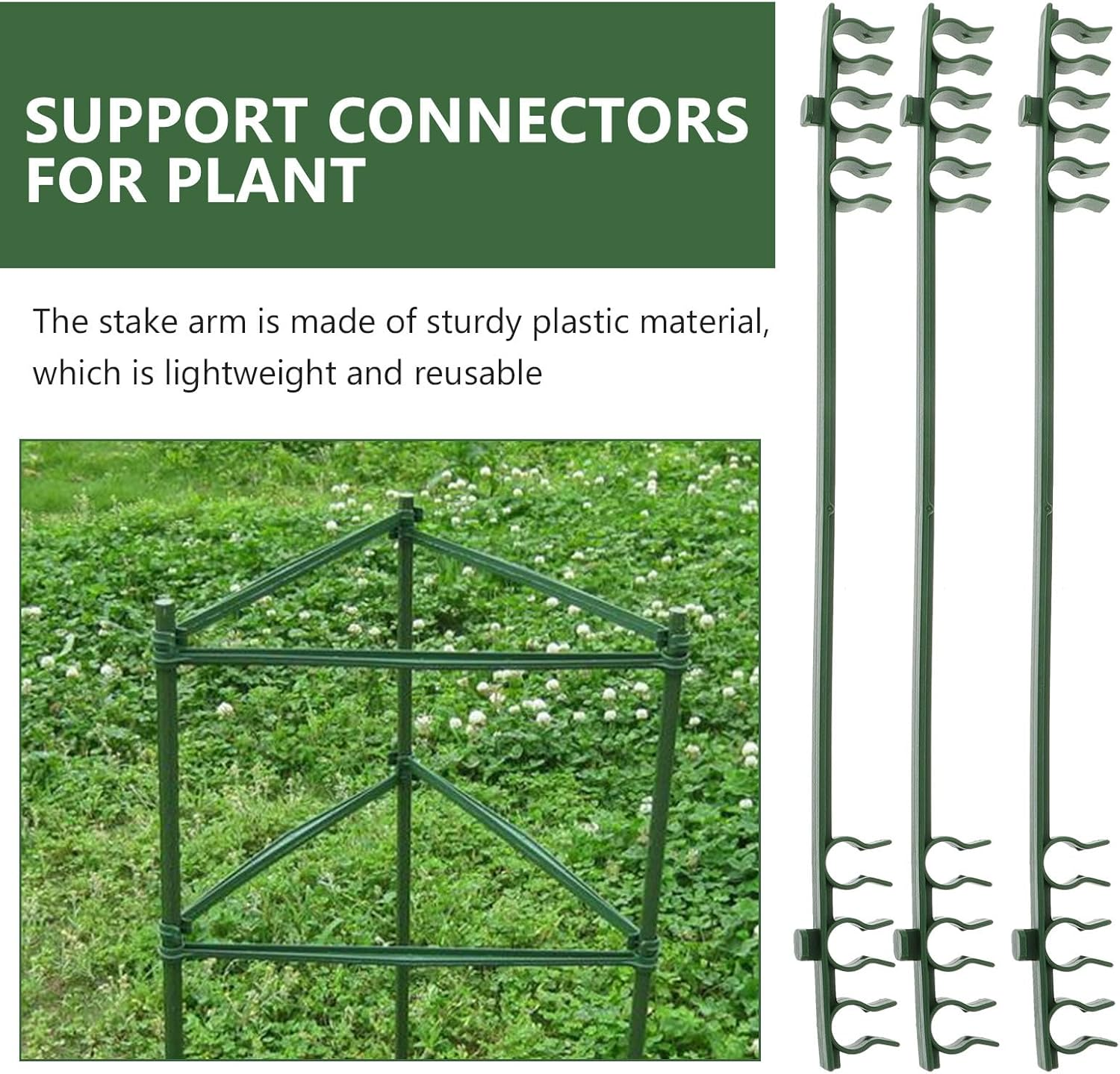 SUPPORT CONNECTORS FOR PLANT

The stake arm is made of sturdy plastic material, which is lightweight and reusable